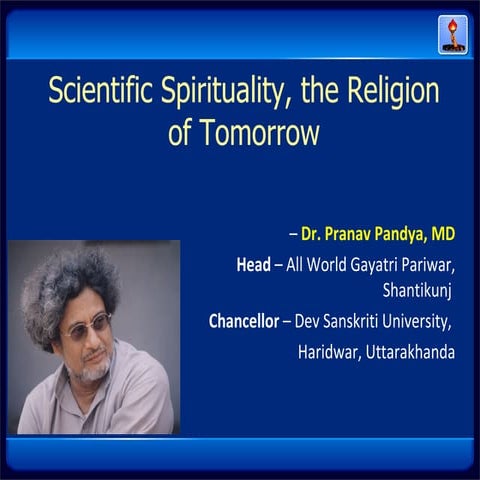 Scientific Spirituality, the Religion of Tomorrow

– Dr. Pranav Pandya, MD

Head – All World Gayatri Pariwar, Shantikunj

Chancellor – Dev Sanskriti University, Haridwar, Uttarakhanda